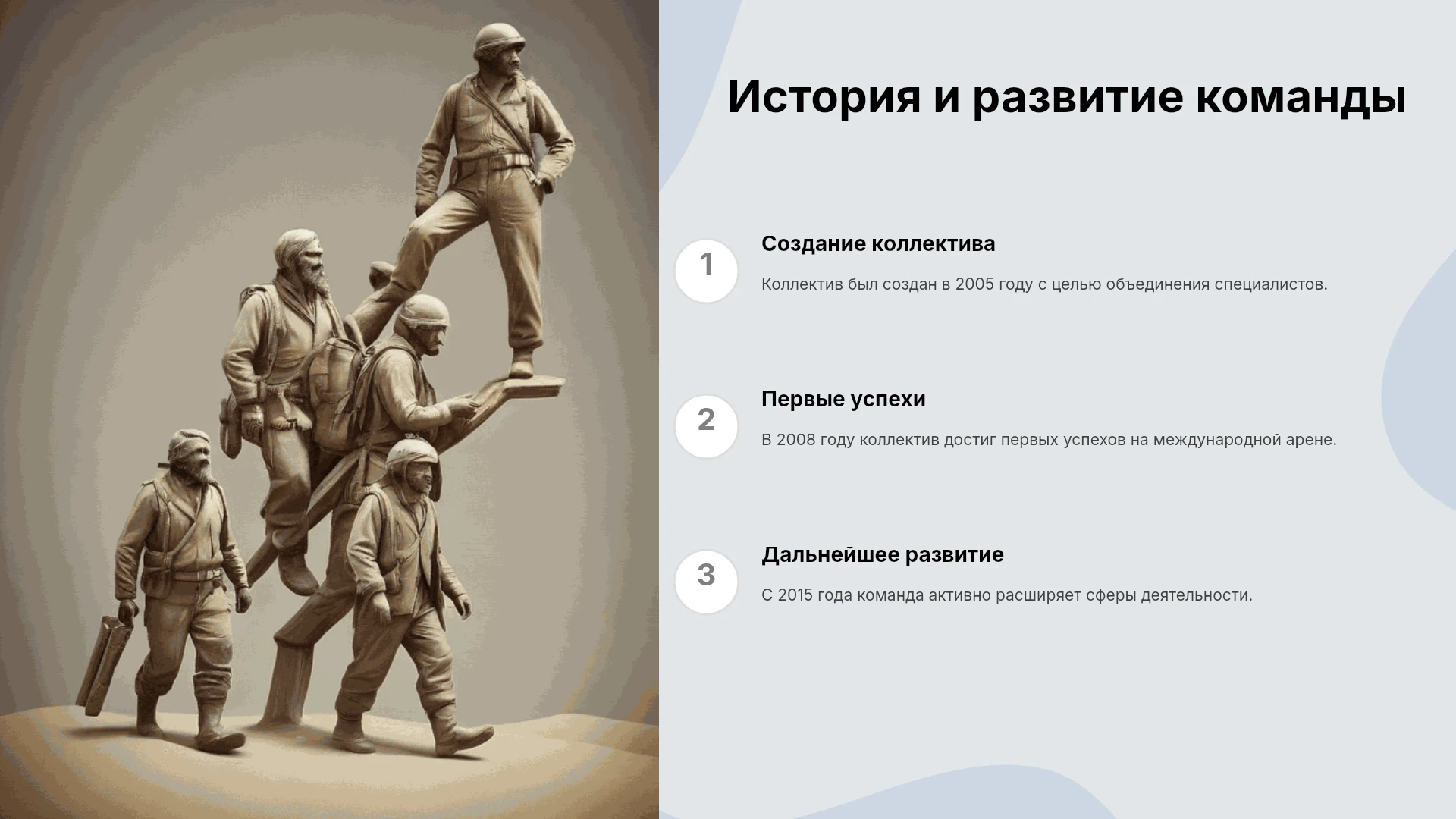 История и развитие команды

1

Создание коллектива

Коллектив был создан в 2005 году с целью объединения специалистов.

2

Первые успехи

В 2008 году коллектив достиг первых успехов на международной арене.

3

Дальнейшее развитие

С 2015 года команда активно расширяет сферы деятельности.